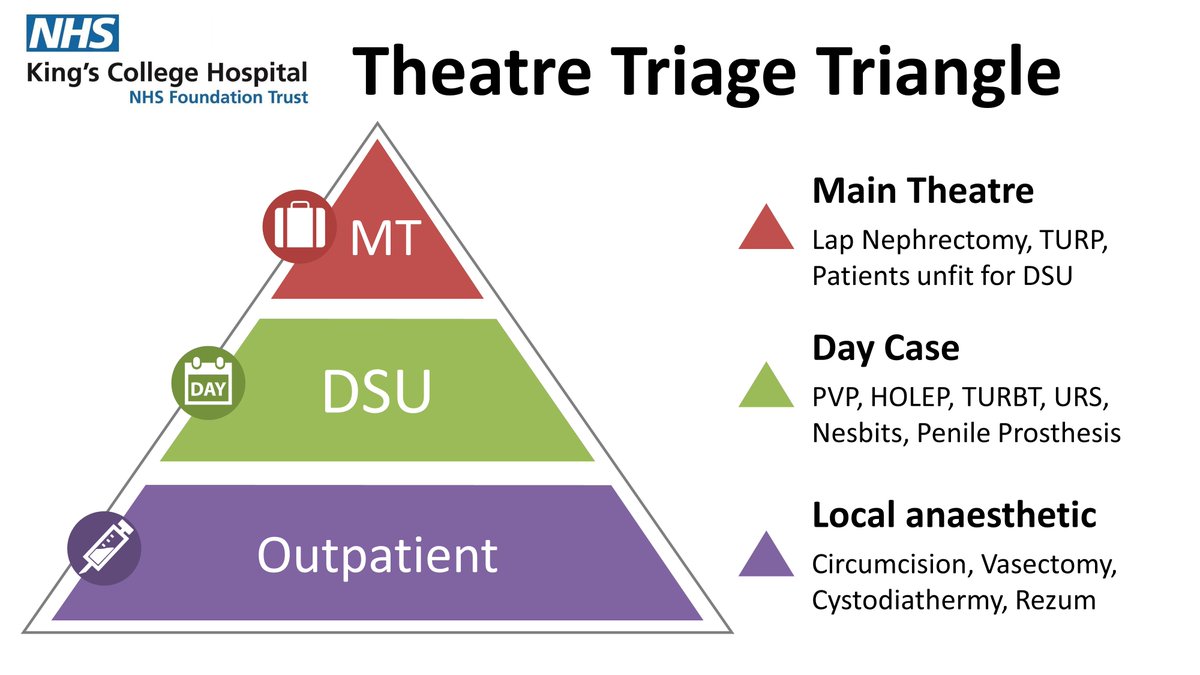 NHS
King's College Hospital
NHS Foundation Trust

Theatre Triage Triangle

MT

DAY

DSU

Outpatient

Main Theatre
Lap Nephrectomy, TURP, Patients unfit for DSU

Day Case
PVP, HOLEP, TURBT, URS, Nesbits, Penile Prosthesis

Local anaesthetic
Circumcision, Vasectomy, Cystodiathermy, Rezum